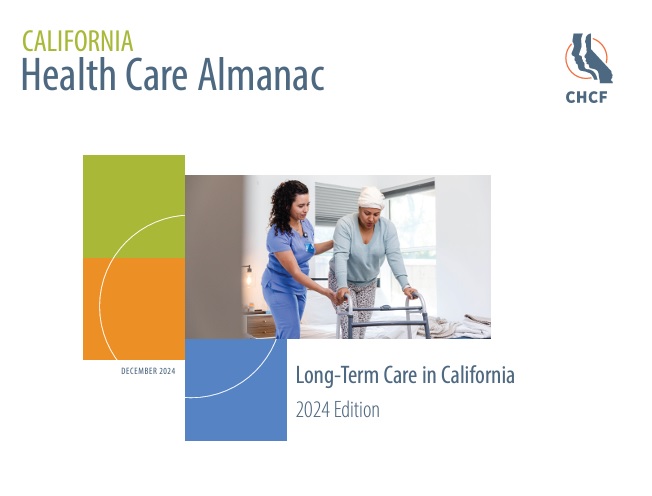 CALIFORNIA
Health Care Almanac

CHCF

DECEMBER 2024

Long-Term Care in California
2024 Edition